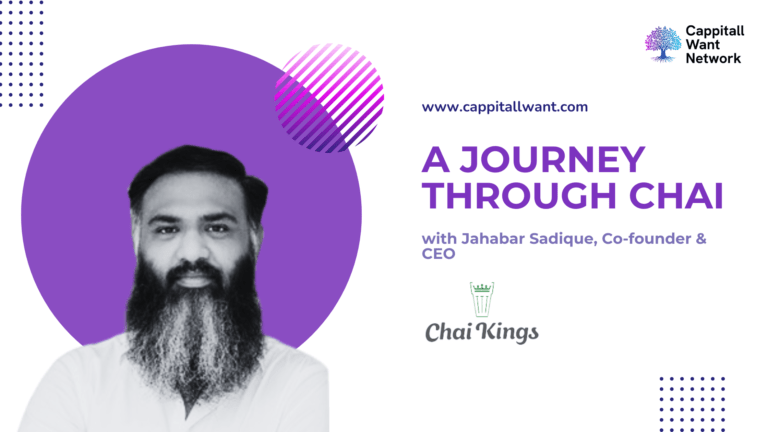 Cappitall Want Network

www.cappitallwant.com

A JOURNEY THROUGH CHAI

with Jahabar Sadique, Co-founder & CEO

Chai Kings